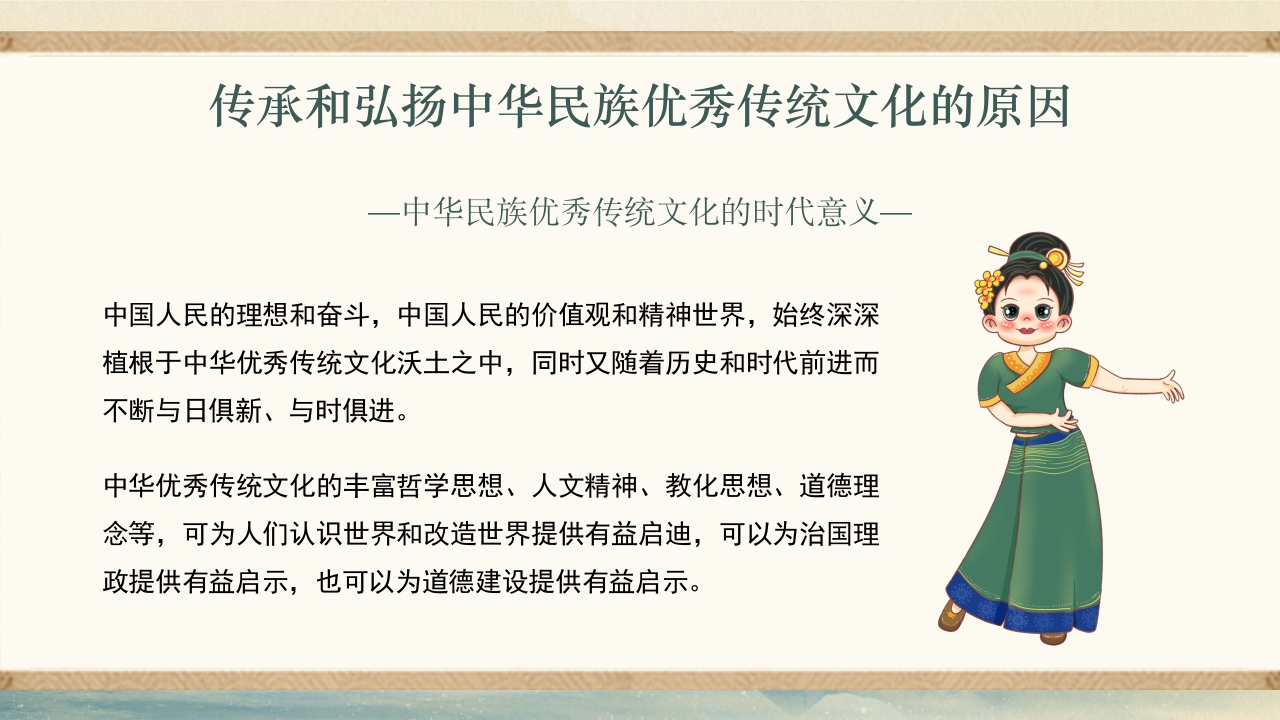 传承和弘扬中华民族优秀传统文化的原因

—中华民族优秀传统文化的时代意义—

中国人民的理想和奋斗，中国人民的价值观和精神世界，始终深深植根于中华优秀传统文化沃土之中，同时又随着历史和时代前进而不断与日俱新、与时俱进。

中华优秀传统文化的丰富哲学思想、人文精神、教化思想、道德理念等，可为人们认识世界和改造世界提供有益启迪，可以为治国理政提供有益启示，也可以为道德建设提供有益启示。